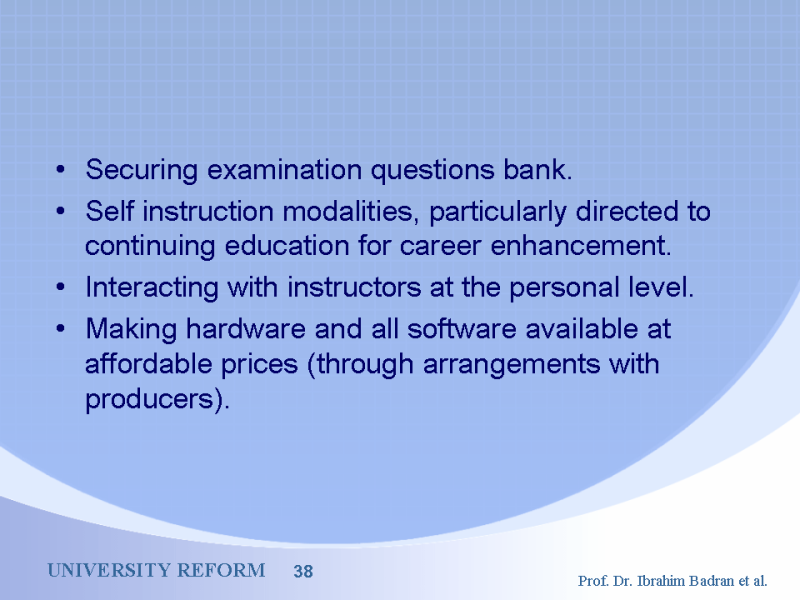 • Securing examination questions bank.
• Self instruction modalities, particularly directed to continuing education for career enhancement.
• Interacting with instructors at the personal level.
• Making hardware and all software available at affordable prices (through arrangements with producers).

UNIVERSITY REFORM 38

Prof. Dr. Ibrahim Badran et al.